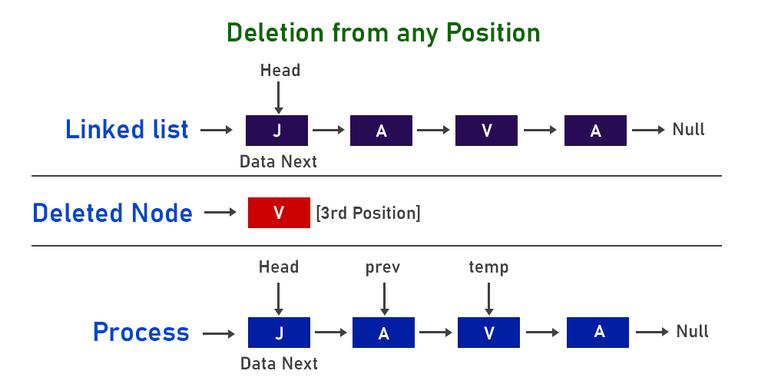 Deletion from any Position

Head

Linked list → J → A → V → A → Null

Data Next

Deleted Node → V [3rd Position]

Head prev temp

Process → J → A → V → A → Null

Data Next